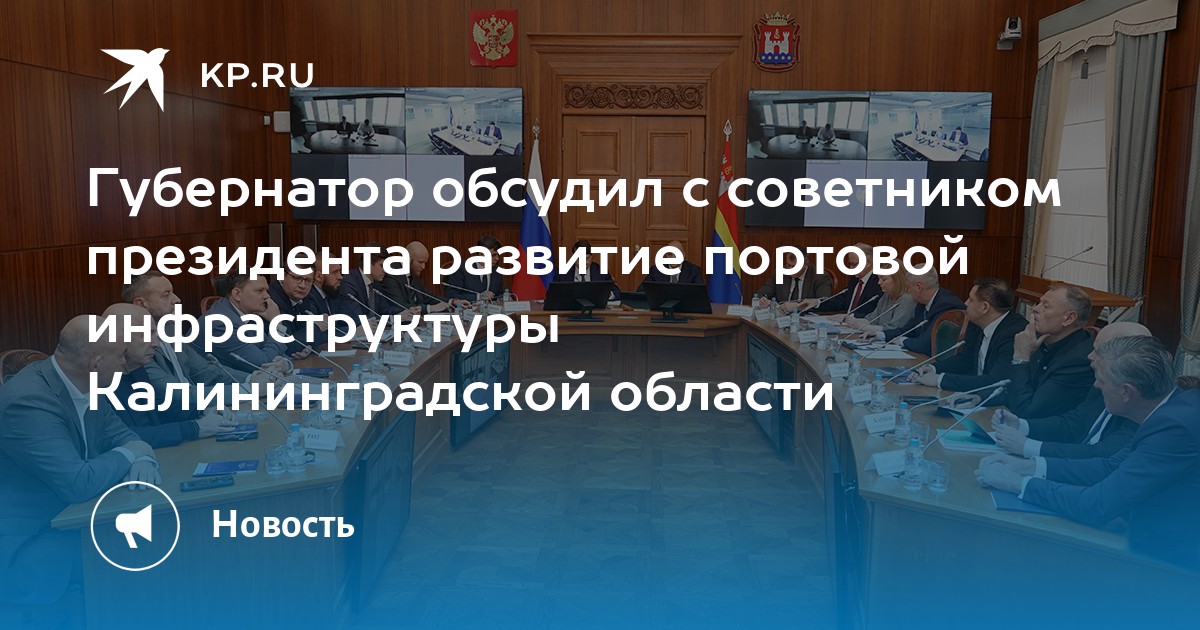 KP.RU

Губернатор обсудил с советником президента развитие портовой инфраструктуры Калининградской области

Новость